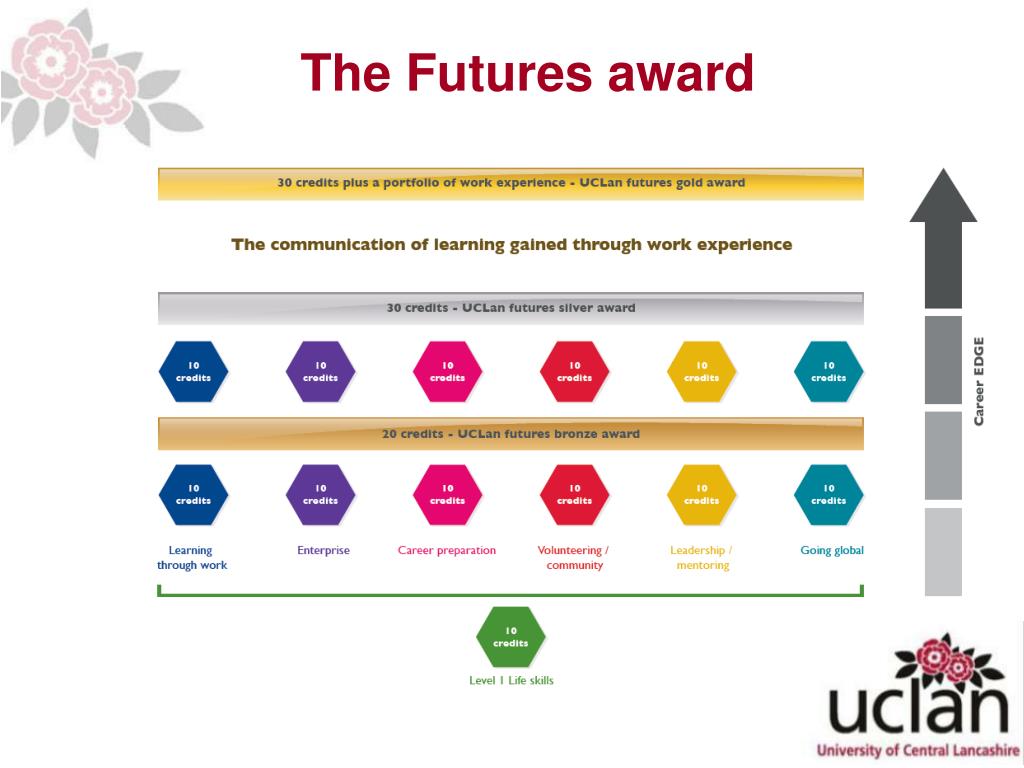 The Futures award

30 credits plus a portfolio of work experience - UCLan futures gold award

The communication of learning gained through work experience

30 credits - UCLan futures silver award

10 credits

10 credits

10 credits

10 credits

10 credits

10 credits

20 credits - UCLan futures bronze award

10 credits

10 credits

10 credits

10 credits

10 credits

10 credits

Learning through work

Enterprise

Career preparation

Volunteering / community

Leadership / mentoring

Going global

10 credits

Level 1 Life skills

Career EDGE

uclan

University of Central Lancashire